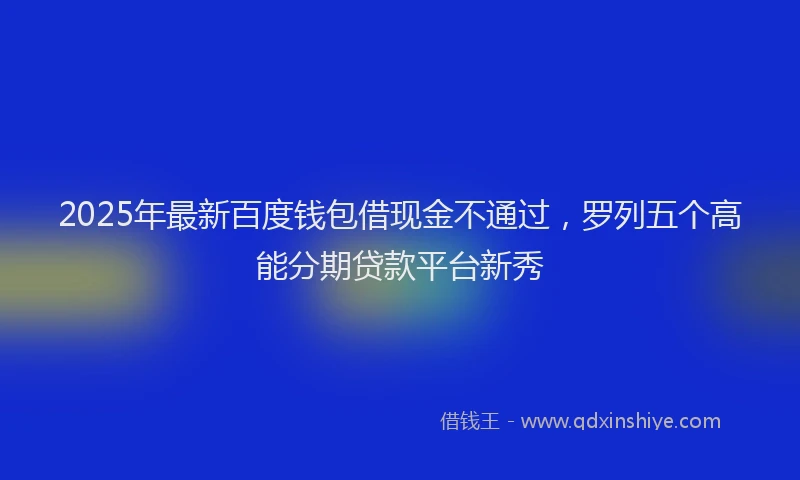 2025年最新百度钱包借现金不通过，罗列五个高能分期贷款平台新秀

借钱王 - www.qdxinshiye.com